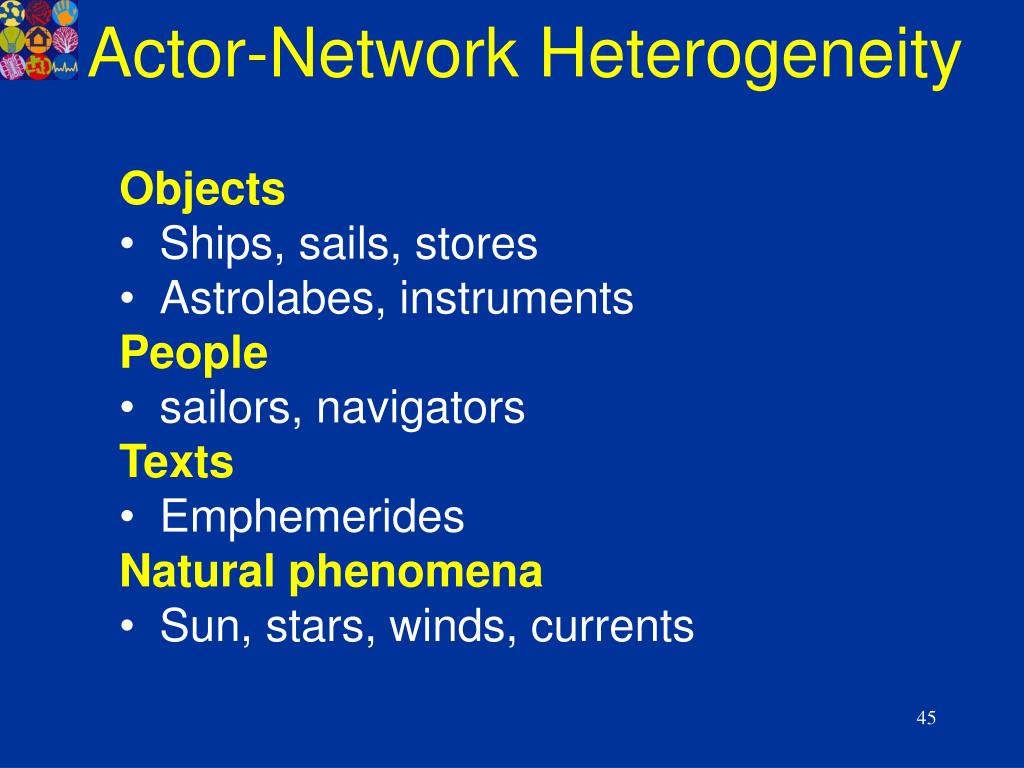 Actor-Network Heterogeneity

Objects
• Ships, sails, stores
• Astrolabes, instruments
People
• sailors, navigators
Texts
• Emphemerides
Natural phenomena
• Sun, stars, winds, currents

45